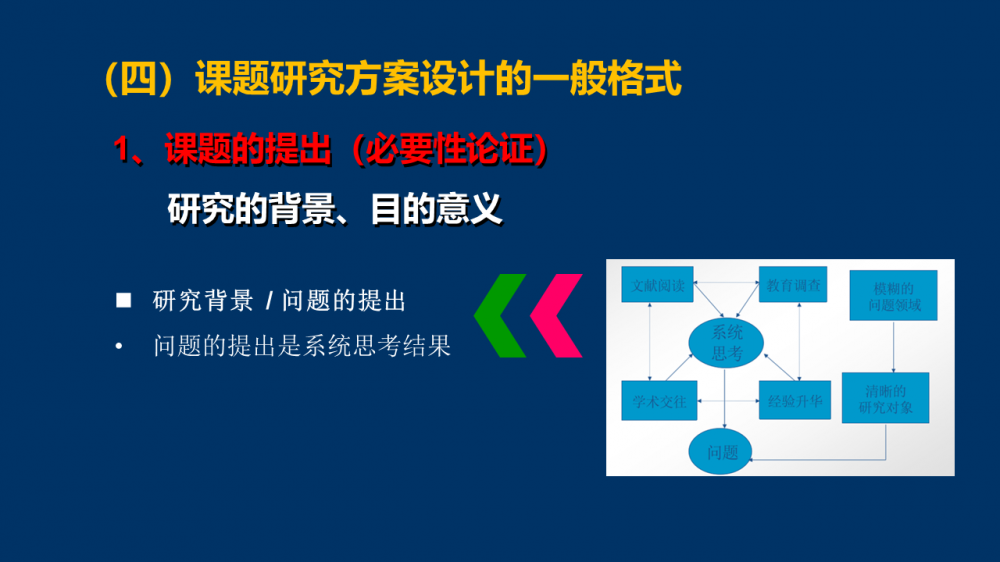 （四）课题研究方案设计的一般格式

1、课题的提出（必要性论证）

研究的背景、目的意义

■ 研究背景 / 问题的提出

• 问题的提出是系统思考结果

文献阅读

教育调查

模糊的问题领域

系统思考

学术交往

经验升华

清晰的研究对象

问题